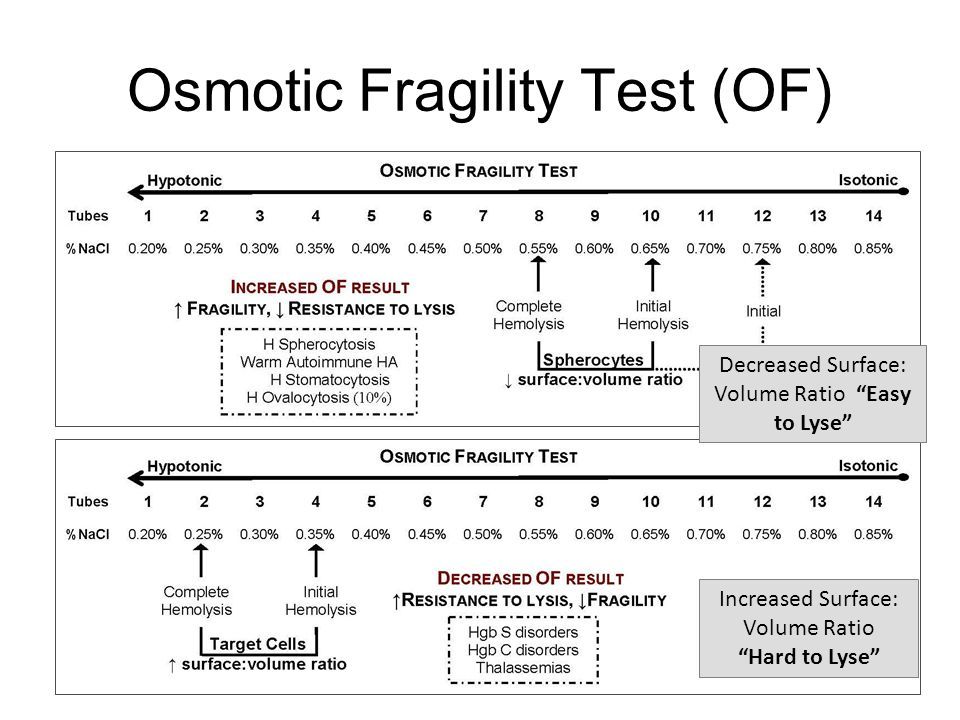 Osmotic Fragility Test (OF)

OSMOTIC FRAGILITY TEST

Hypotonic

Isotonic

| Tubes | 1 | 2 | 3 | 4 | 5 | 6 | 7 | 8 | 9 | 10 | 11 | 12 | 13 | 14 |
|---|---|---|---|---|---|---|---|---|---|---|---|---|---|---|
| % NaCl | 0.20% | 0.25% | 0.30% | 0.35% | 0.40% | 0.45% | 0.50% | 0.55% | 0.60% | 0.65% | 0.70% | 0.75% | 0.80% | 0.85% |

INCREASED OF RESULT
↑ FRAGILITY, ↓ RESISTANCE TO LYSIS

H Spherocytosis
Warm Autoimmune HA
H Stomatocytosis
H Ovalocytosis (10%)

Complete Hemolysis

Initial Hemolysis

Initial

Spherocytes

↓ surface:volume ratio

Decreased Surface: Volume Ratio "Easy to Lyse"

OSMOTIC FRAGILITY TEST

Hypotonic

Isotonic

| Tubes | 1 | 2 | 3 | 4 | 5 | 6 | 7 | 8 | 9 | 10 | 11 | 12 | 13 | 14 |
|---|---|---|---|---|---|---|---|---|---|---|---|---|---|---|
| % NaCl | 0.20% | 0.25% | 0.30% | 0.35% | 0.40% | 0.45% | 0.50% | 0.55% | 0.60% | 0.65% | 0.70% | 0.75% | 0.80% | 0.85% |

Complete Hemolysis

Initial Hemolysis

Target Cells

↑ surface:volume ratio

DECREASED OF RESULT
↑RESISTANCE TO LYSIS, ↓FRAGILITY

Hgb S disorders
Hgb C disorders
Thalassemias

Increased Surface: Volume Ratio "Hard to Lyse"